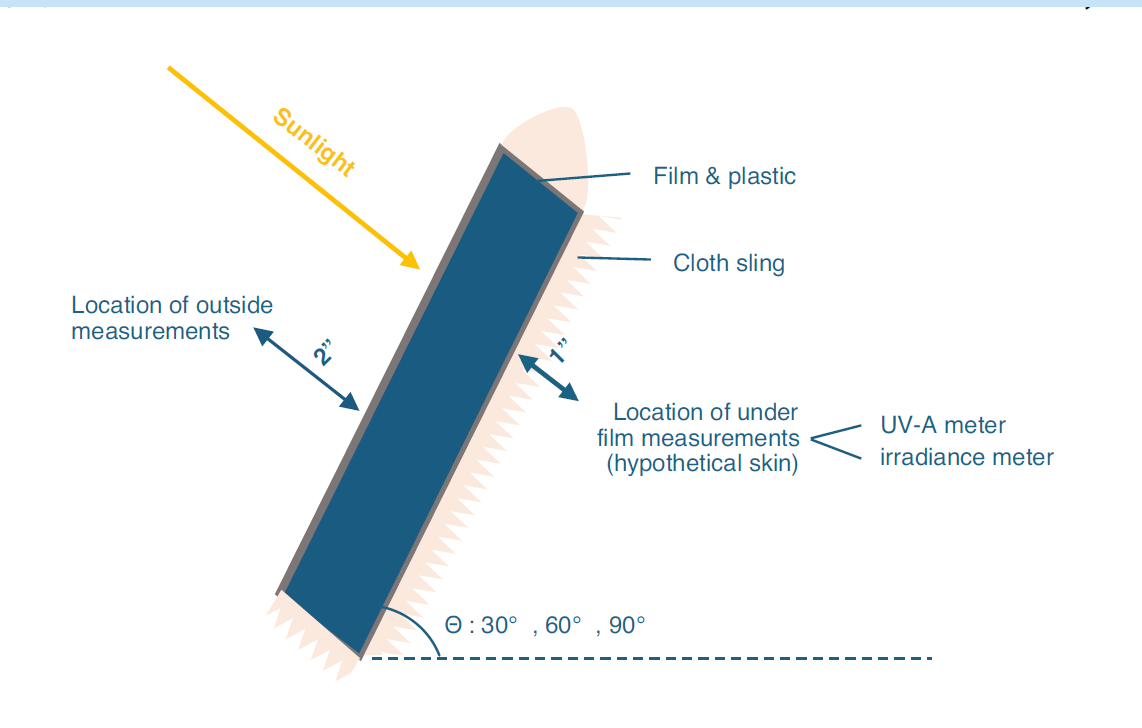 Sunlight

Film & plastic

Cloth sling

Location of outside measurements

2"

1"

Location of under film measurements (hypothetical skin)

UV-A meter

irradiance meter

Θ : 30° , 60° , 90°